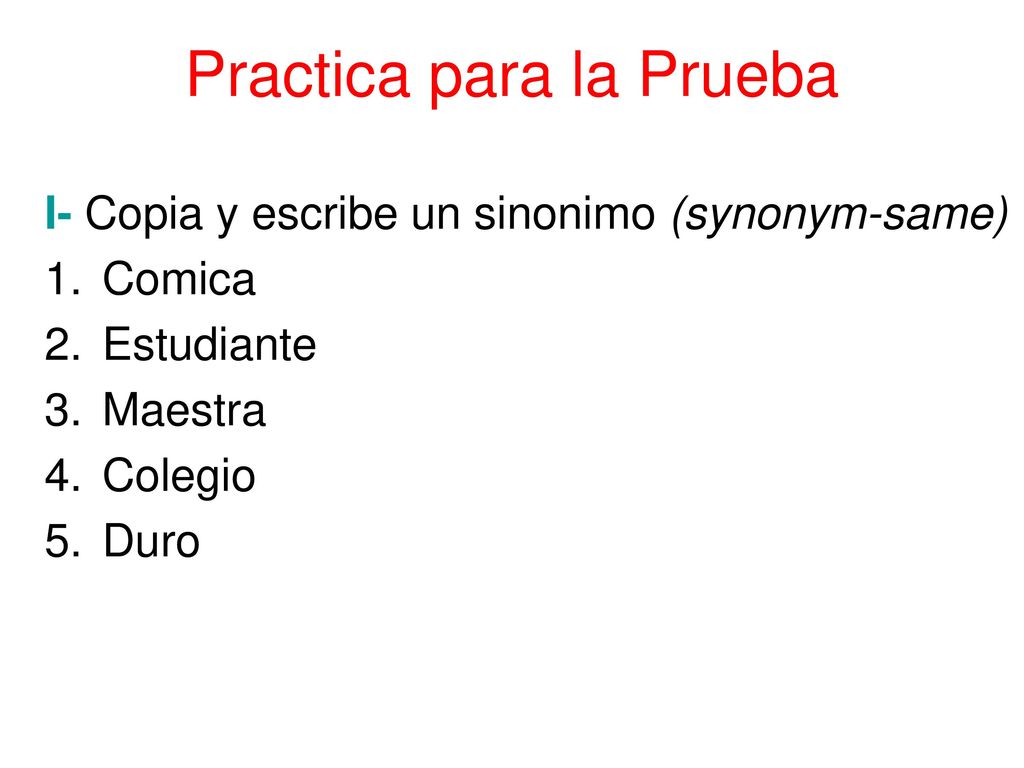 Practica para la Prueba

I- Copia y escribe un sinonimo (synonym-same)
1. Comica
2. Estudiante
3. Maestra
4. Colegio
5. Duro